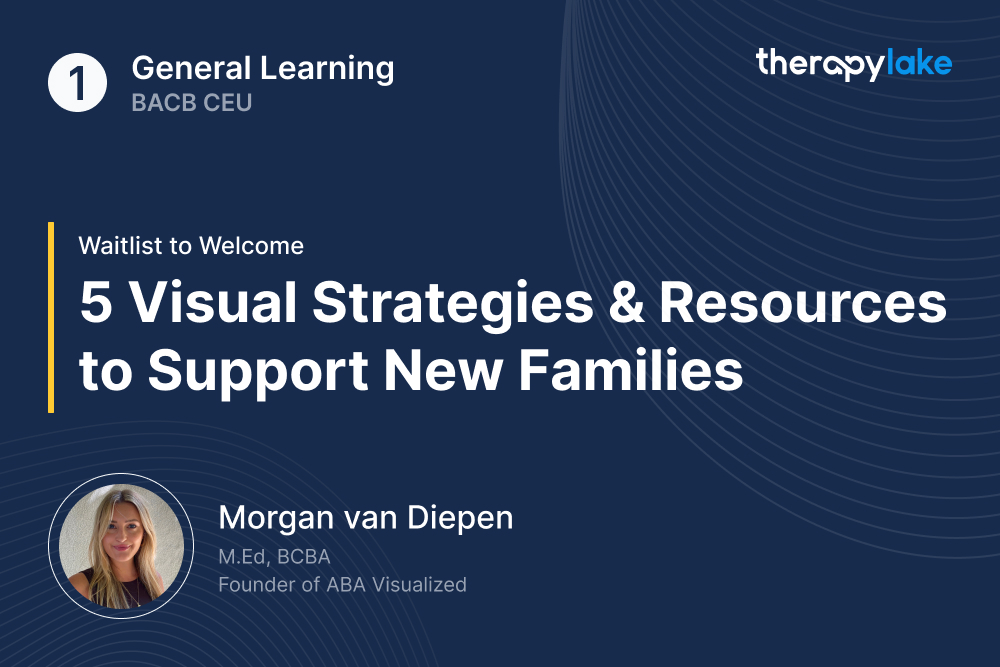 1 General Learning
BACB CEU

therapylake

Waitlist to Welcome
5 Visual Strategies & Resources to Support New Families

Morgan van Diepen
M.Ed, BCBA
Founder of ABA Visualized